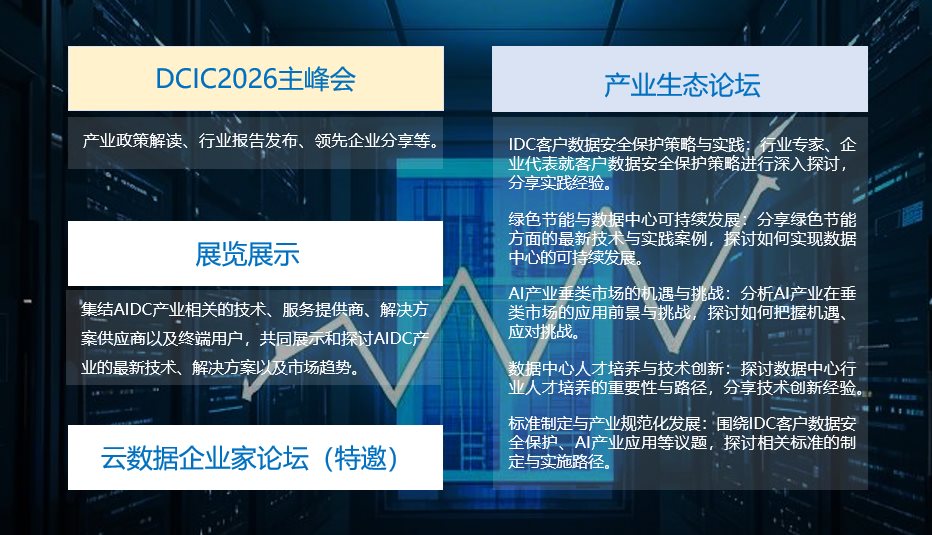 DCIC2026主峰会

产业政策解读、行业报告发布、领先企业分享等。

展览展示

集结AIDC产业相关的技术、服务提供商、解决方案供应商以及终端用户，共同展示和探讨AIDC产业的最新技术、解决方案以及市场趋势。

云数据企业家论坛（特邀）

产业生态论坛

IDC客户数据安全保护策略与实践：行业专家、企业代表就客户数据安全保护策略进行深入探讨，分享实践经验。

绿色节能与数据中心可持续发展：分享绿色节能方面的最新技术与实践案例，探讨如何实现数据中心的可持续发展。

AI产业垂类市场的机遇与挑战：分析AI产业在垂类市场的应用前景与挑战，探讨如何把握机遇、应对挑战。

数据中心人才培养与技术创新：探讨数据中心行业人才培养的重要性与路径，分享技术创新经验。

标准制定与产业规范化发展：围绕IDC客户数据安全保护、AI产业应用等议题，探讨相关标准的制定与实施路径。